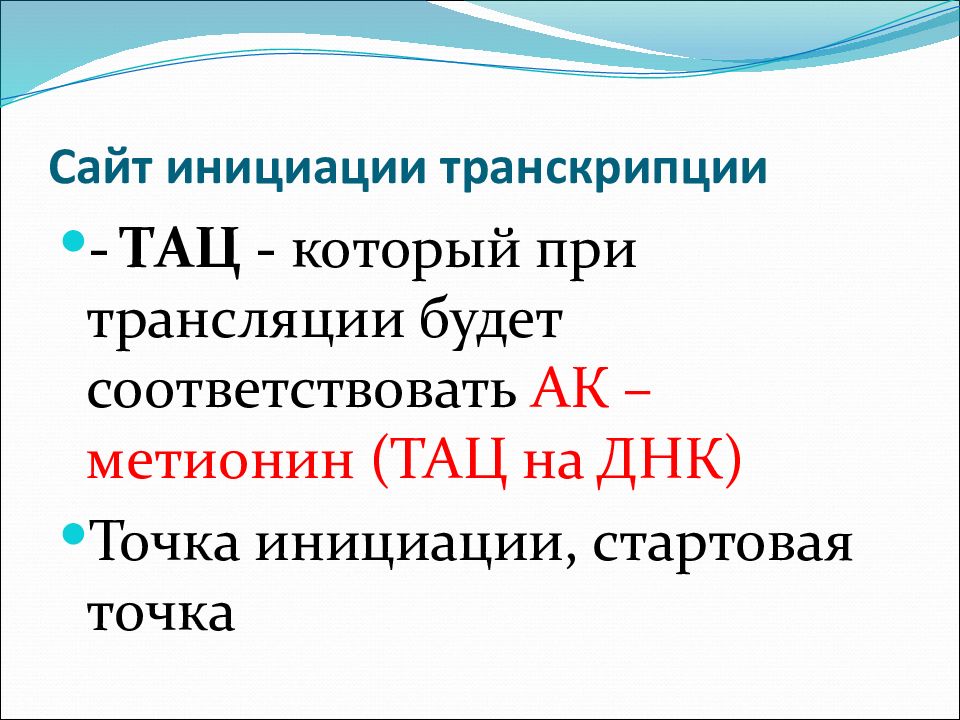 Сайт инициации транскрипции

- ТАЦ - который при трансляции будет соответствовать АК – метионин (ТАЦ на ДНК)

Точка инициации, стартовая точка